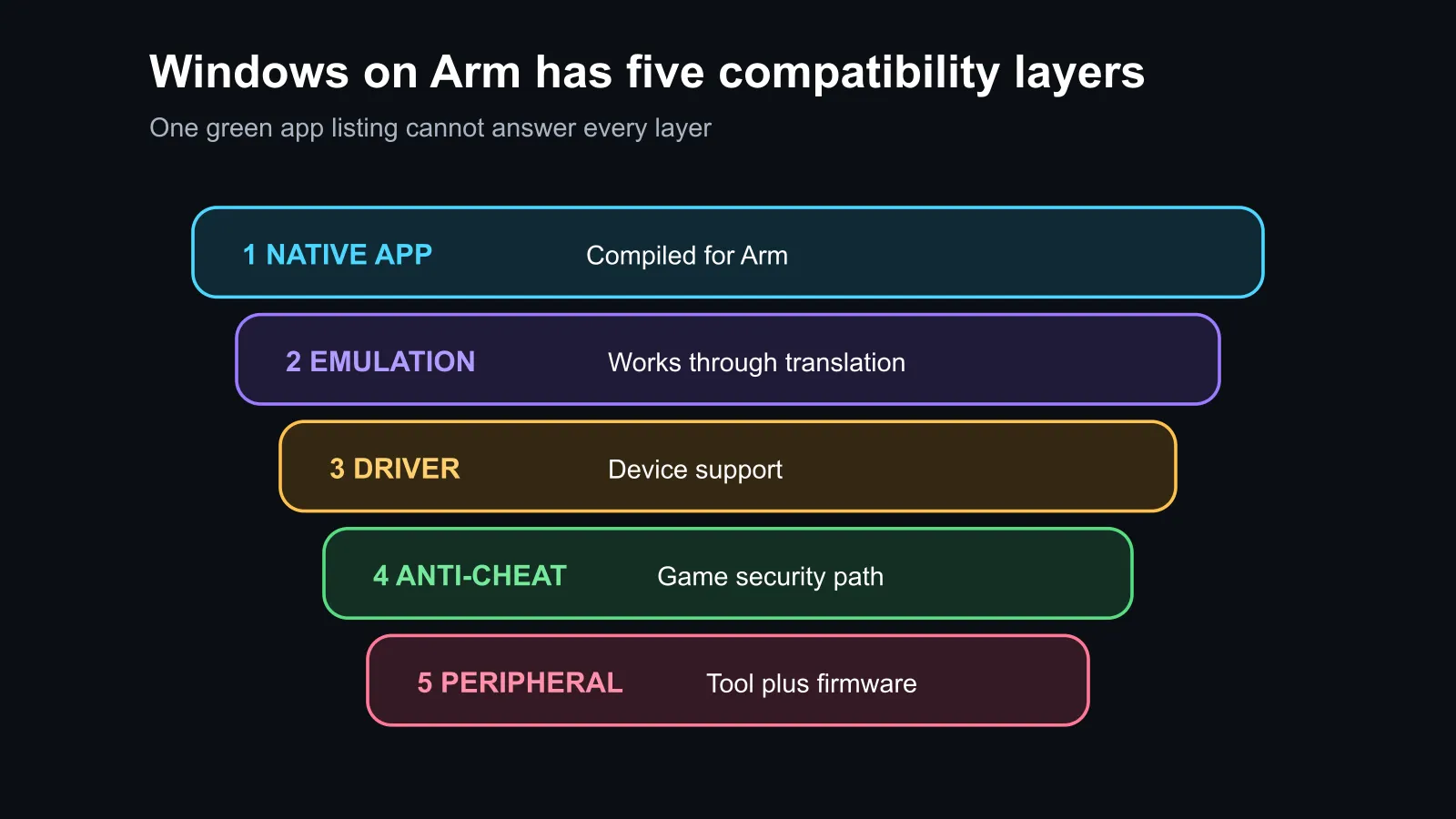 Windows on Arm has five compatibility layers

One green app listing cannot answer every layer

1 NATIVE APP Compiled for Arm

2 EMULATION Works through translation

3 DRIVER Device support

4 ANTI-CHEAT Game security path

5 PERIPHERAL Tool plus firmware